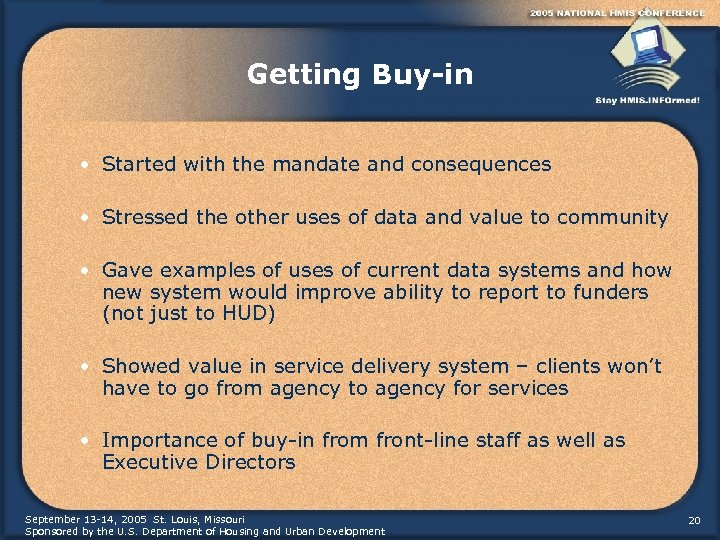 2005 NATIONAL HMIS CONFERENCE

Stay HMIS.INFOrmed!

Getting Buy-in

• Started with the mandate and consequences

• Stressed the other uses of data and value to community

• Gave examples of uses of current data systems and how new system would improve ability to report to funders (not just to HUD)

• Showed value in service delivery system – clients won't have to go from agency to agency for services

• Importance of buy-in from front-line staff as well as Executive Directors

September 13-14, 2005 St. Louis, Missouri
Sponsored by the U.S. Department of Housing and Urban Development

20